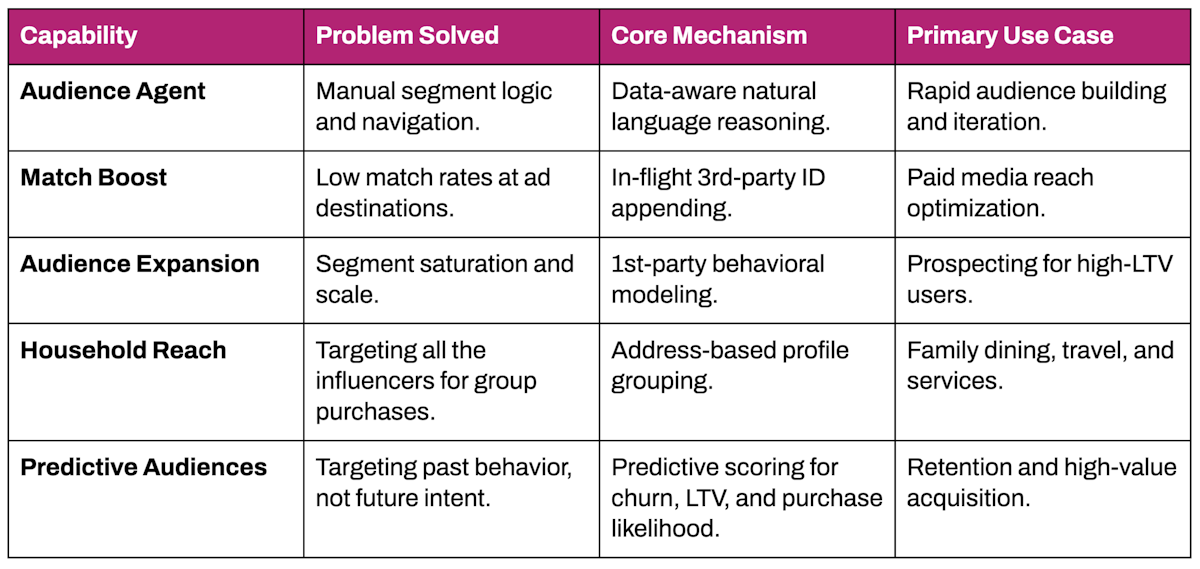 | Capability | Problem Solved | Core Mechanism | Primary Use Case |
|---|---|---|---|
| Audience Agent | Manual segment logic and navigation. | Data-aware natural language reasoning. | Rapid audience building and iteration. |
| Match Boost | Low match rates at ad destinations. | In-flight 3rd-party ID appending. | Paid media reach optimization. |
| Audience Expansion | Segment saturation and scale. | 1st-party behavioral modeling. | Prospecting for high-LTV users. |
| Household Reach | Targeting all the influencers for group purchases. | Address-based profile grouping. | Family dining, travel, and services. |
| Predictive Audiences | Targeting past behavior, not future intent. | Predictive scoring for churn, LTV, and purchase likelihood. | Retention and high-value acquisition. |